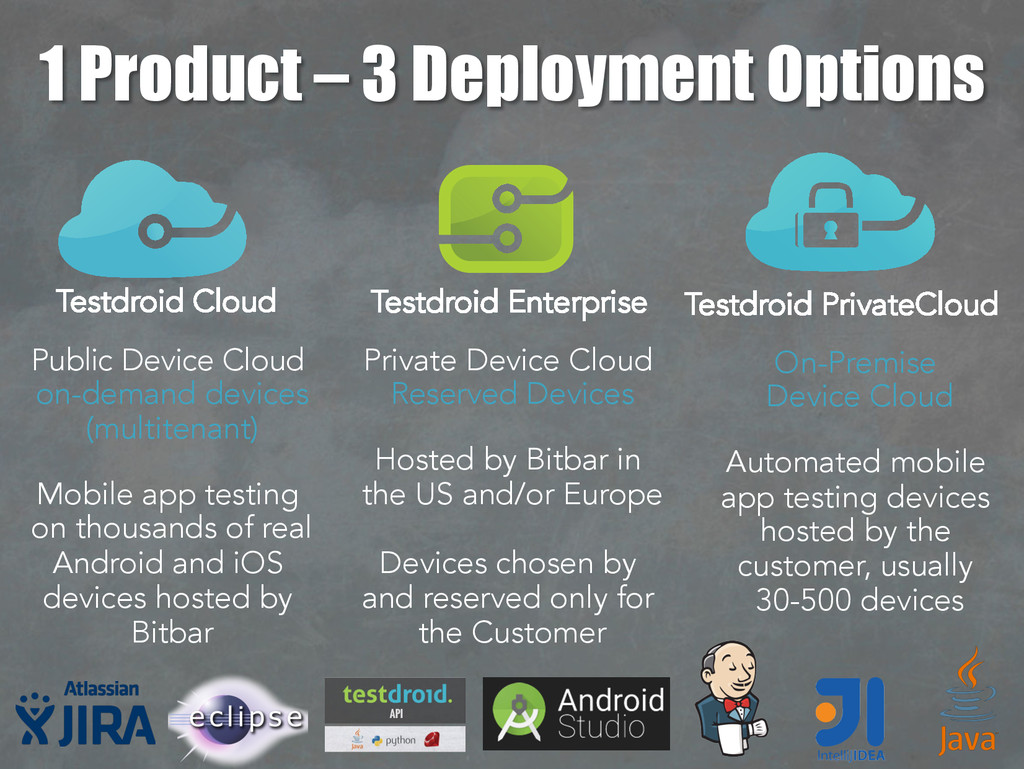 1 Product – 3 Deployment Options

Testdroid Cloud

Public Device Cloud on-demand devices (multitenant)

Mobile app testing on thousands of real Android and iOS devices hosted by Bitbar

Testdroid Enterprise

Private Device Cloud Reserved Devices

Hosted by Bitbar in the US and/or Europe

Devices chosen by and reserved only for the Customer

Testdroid PrivateCloud

On-Premise Device Cloud

Automated mobile app testing devices hosted by the customer, usually 30-500 devices

Atlassian JIRA eclipse testdroid. API Java python Android Studio IntelliJ IDEA Java